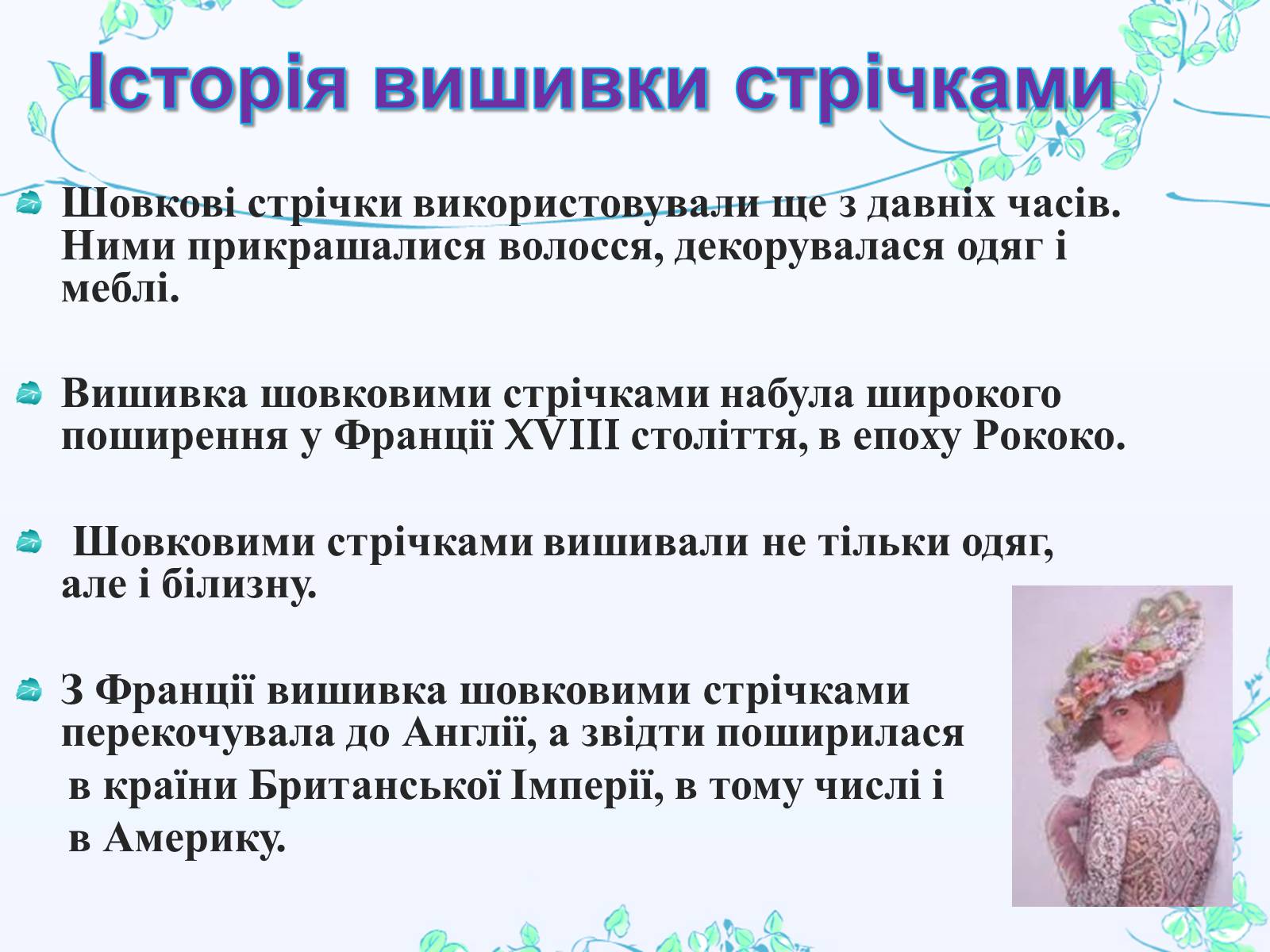 Історія вишивки стрічками

Шовкові стрічки використовували ще з давніх часів. Ними прикрашалися волосся, декорувалася одяг і меблі.

Вишивка шовковими стрічками набула широкого поширення у Франції XVIII століття, в епоху Рококо.

Шовковими стрічками вишивали не тільки одяг, але і білизну.

З Франції вишивка шовковими стрічками перекочувала до Англії, а звідти поширилася в країни Британської Імперії, в тому числі і в Америку.